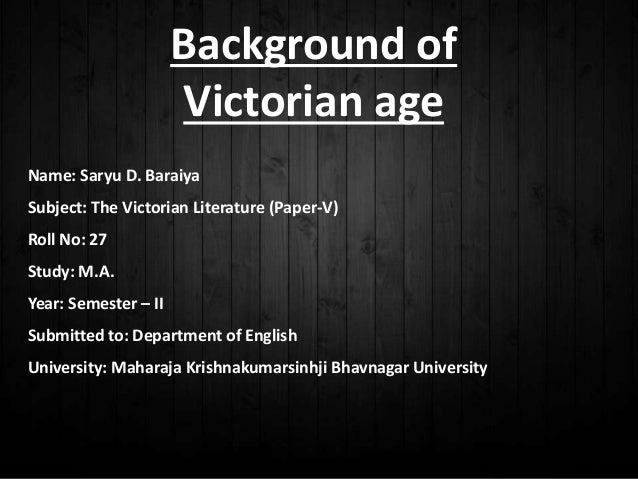 Background of Victorian age

Name: Saryu D. Baraiya

Subject: The Victorian Literature (Paper-V)

Roll No: 27

Study: M.A.

Year: Semester – II

Submitted to: Department of English

University: Maharaja Krishnakumarsinhji Bhavnagar University